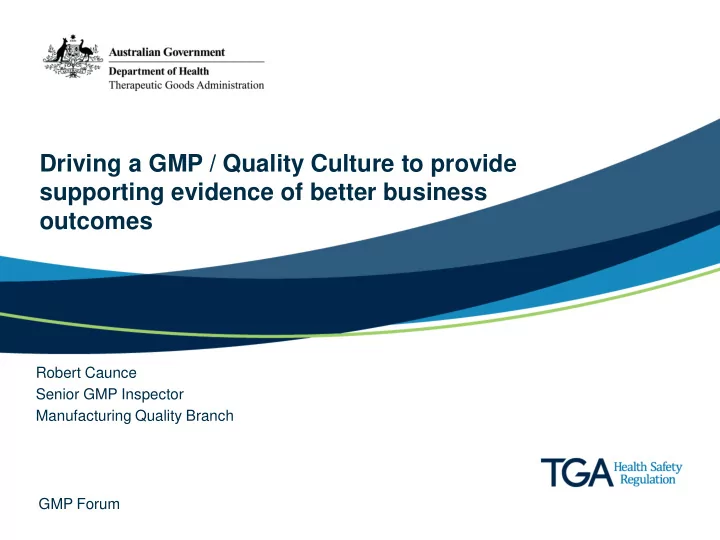 Australian Government
Department of Health
Therapeutic Goods Administration

Driving a GMP / Quality Culture to provide supporting evidence of better business outcomes

Robert Caunce
Senior GMP Inspector
Manufacturing Quality Branch

TGA Health Safety Regulation

GMP Forum